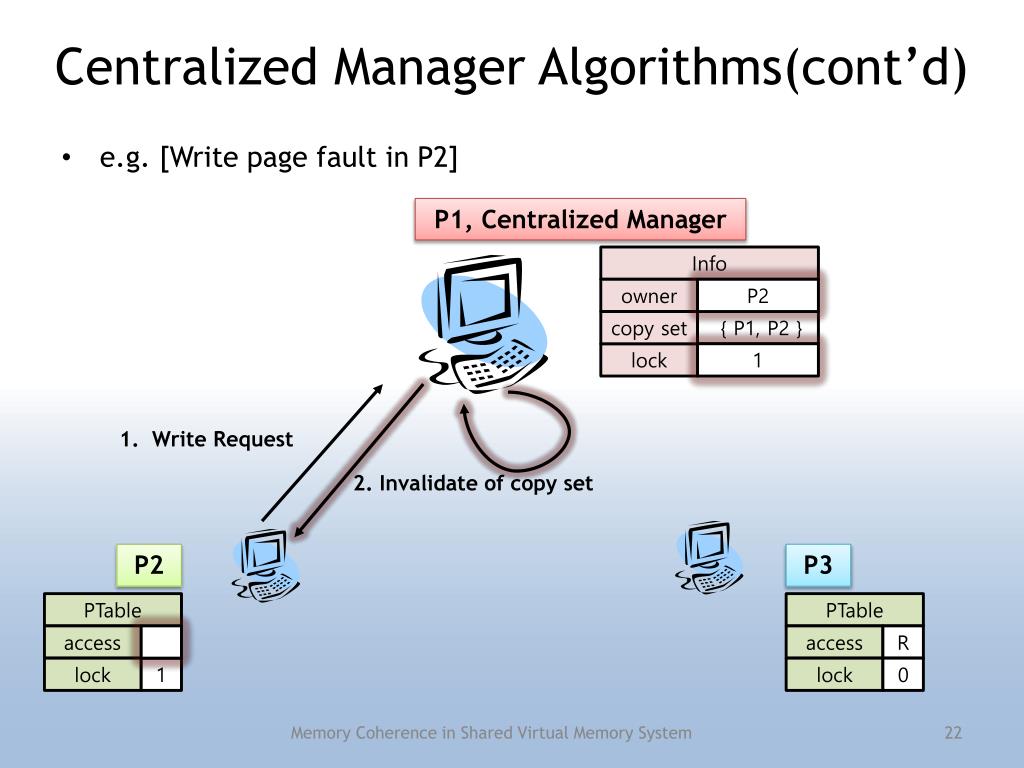 Centralized Manager Algorithms(cont'd)

• e.g. [Write page fault in P2]

P1, Centralized Manager

| Info | |
|---|---|
| owner | P2 |
| copy set | { P1, P2 } |
| lock | 1 |

1. Write Request

2. Invalidate of copy set

P2

| PTable | |
|---|---|
| access | |
| lock | 1 |

P3

| PTable | |
|---|---|
| access | R |
| lock | 0 |

Memory Coherence in Shared Virtual Memory System

22